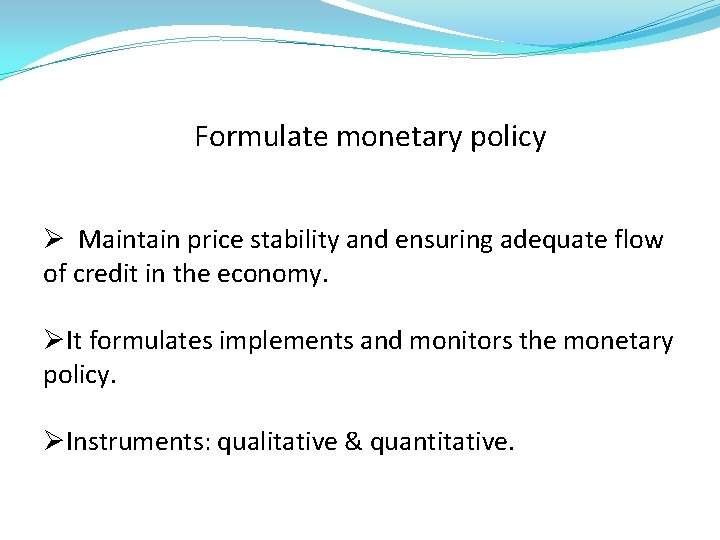 Formulate monetary policy

➢ Maintain price stability and ensuring adequate flow of credit in the economy.

➢It formulates implements and monitors the monetary policy.

➢Instruments: qualitative & quantitative.